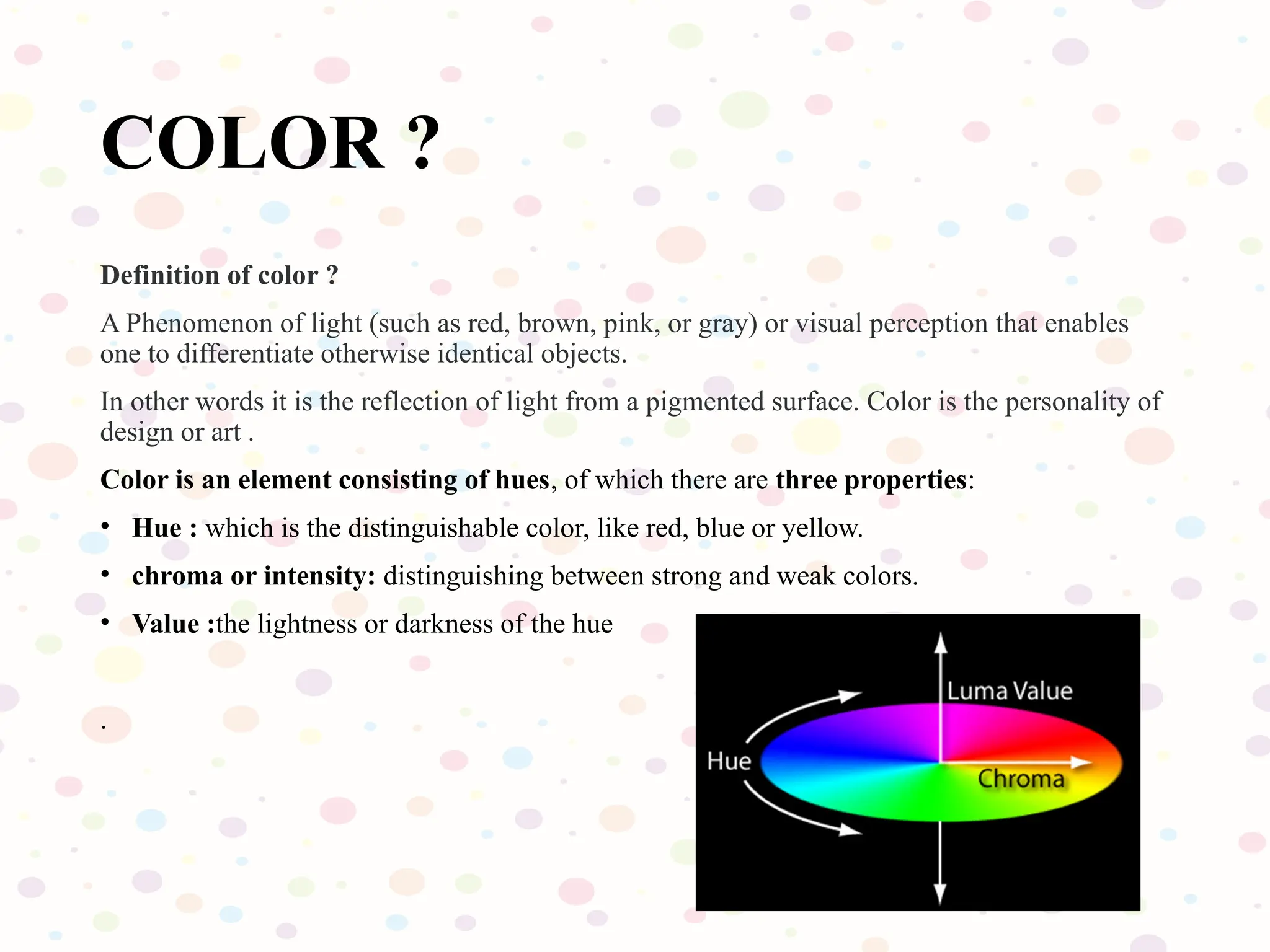 COLOR ?

Definition of color ?

A Phenomenon of light (such as red, brown, pink, or gray) or visual perception that enables one to differentiate otherwise identical objects.

In other words it is the reflection of light from a pigmented surface. Color is the personality of design or art .

Color is an element consisting of hues, of which there are three properties:

• Hue : which is the distinguishable color, like red, blue or yellow.
• chroma or intensity: distinguishing between strong and weak colors.
• Value :the lightness or darkness of the hue

.

Luma Value
Hue
Chroma